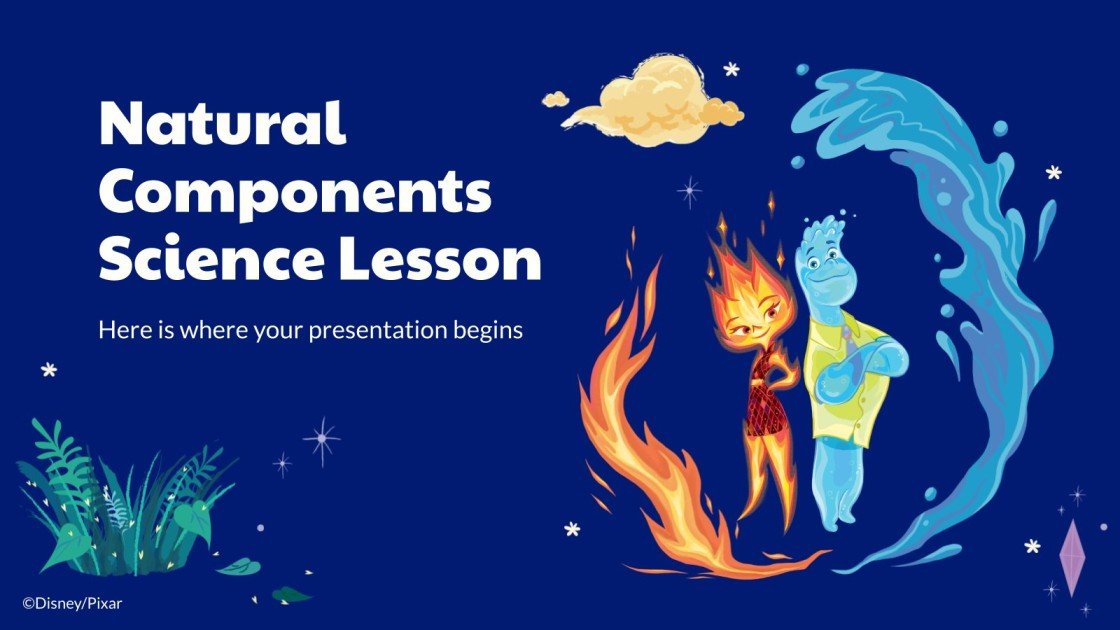 Natural Components Science Lesson

Here is where your presentation begins

©Disney/Pixar